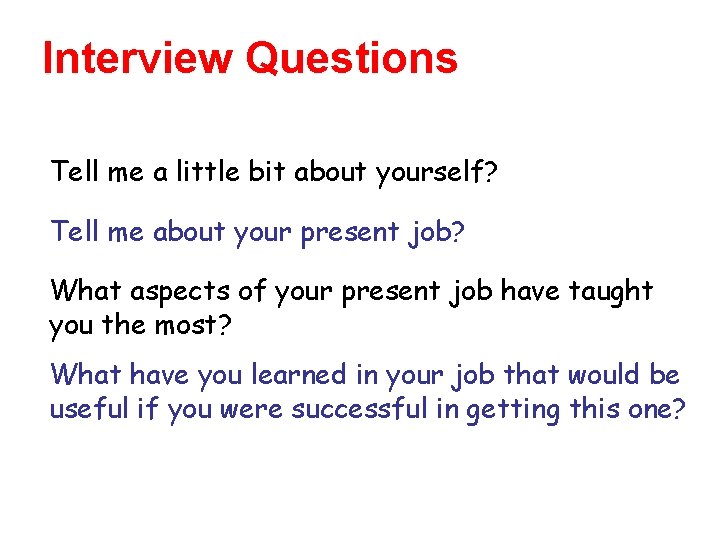 Interview Questions

Tell me a little bit about yourself?

Tell me about your present job?

What aspects of your present job have taught you the most?

What have you learned in your job that would be useful if you were successful in getting this one?